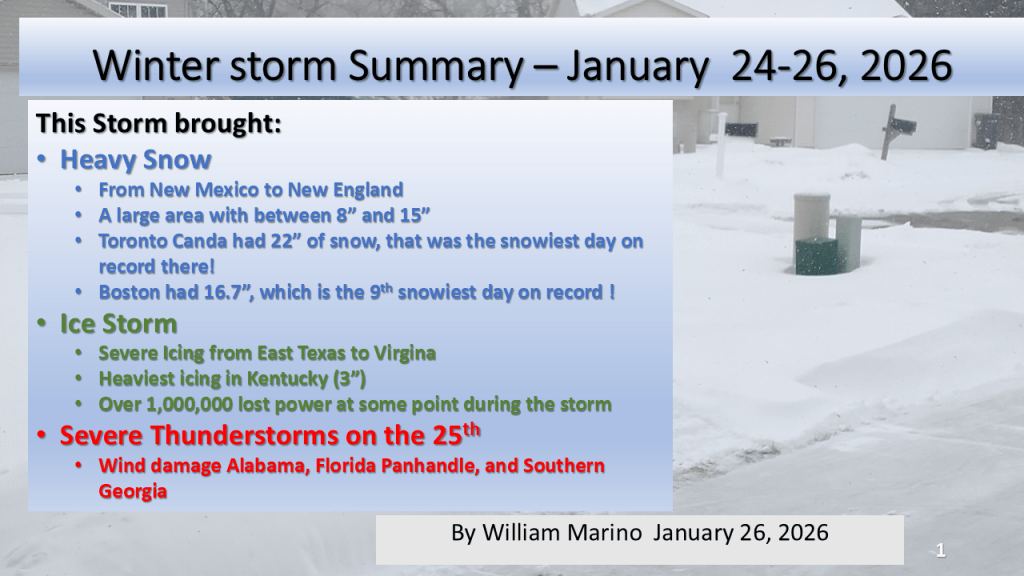 Winter storm Summary – January 24-26, 2026

This Storm brought:
• Heavy Snow
• From New Mexico to New England
• A large area with between 8” and 15”
• Toronto Canda had 22” of snow, that was the snowiest day on record there!
• Boston had 16.7”, which is the 9$^{th}$ snowiest day on record !
• Ice Storm
• Severe Icing from East Texas to Virgina
• Heaviest icing in Kentucky (3”)
• Over 1,000,000 lost power at some point during the storm
• Severe Thunderstorms on the 25$^{th}$
• Wind damage Alabama, Florida Panhandle, and Southern Georgia

By William Marino January 26, 2026

1